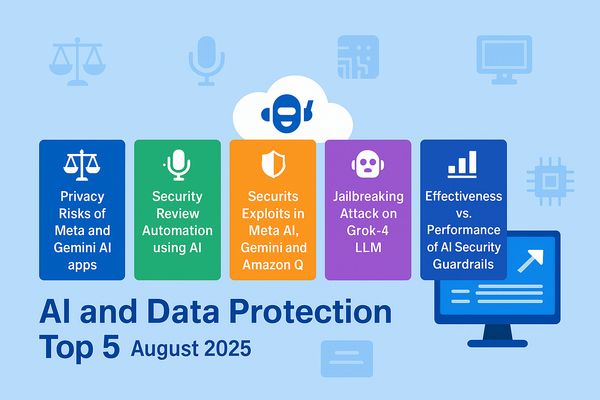 Privacy Risks of Meta and Gemini AI apps

Security Review Automation using AI

Securits Exploits in Meta AI, Gemini and Amazon Q

Jailbreaking Attack on Grok-4 LLM

Effectiveness vs. Performance of AI Security Guardrails

AI and Data Protection Top 5 August 2025